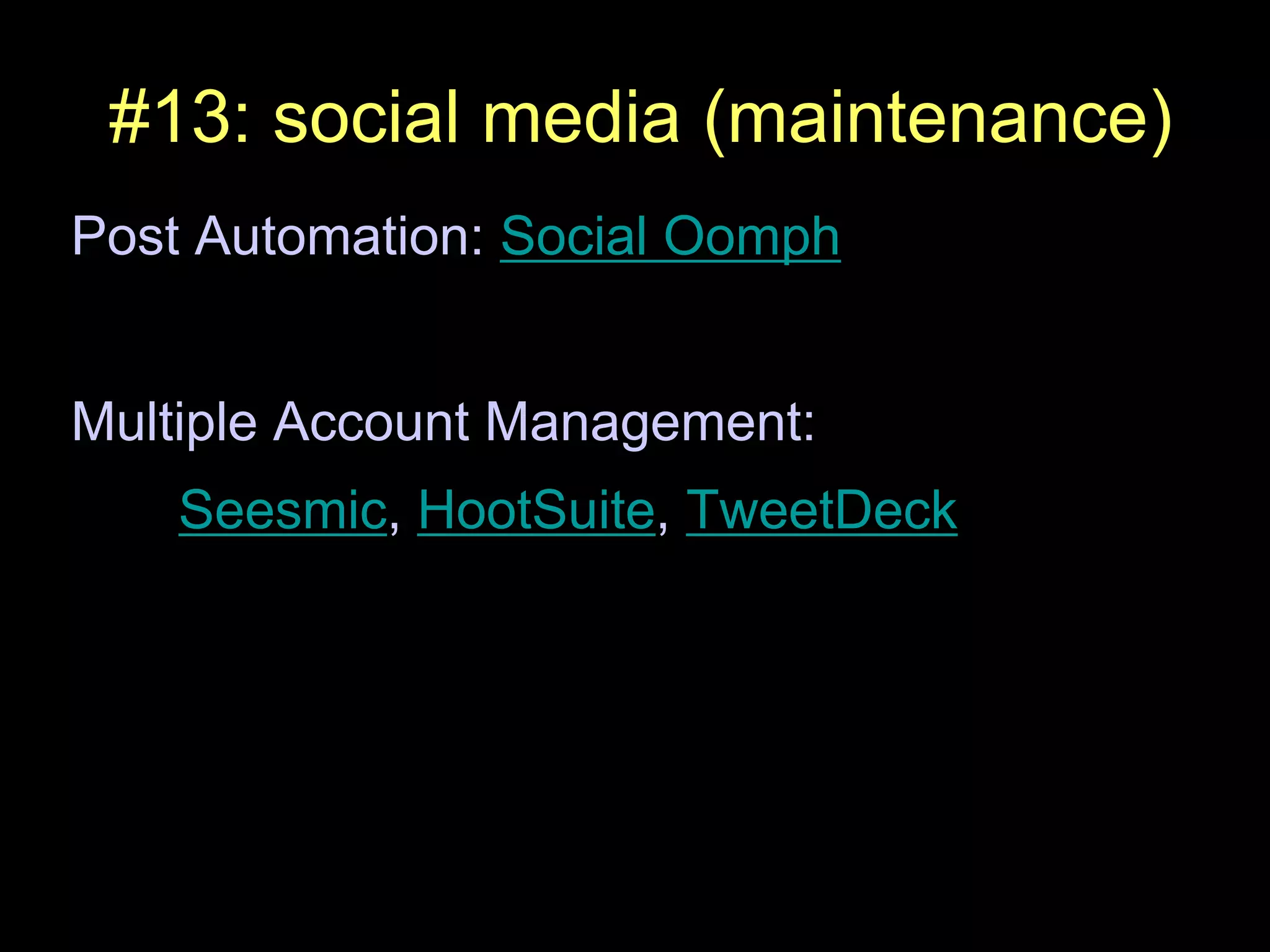 #13: social media (maintenance)

Post Automation: Social Oomph

Multiple Account Management:

Seesmic, HootSuite, TweetDeck